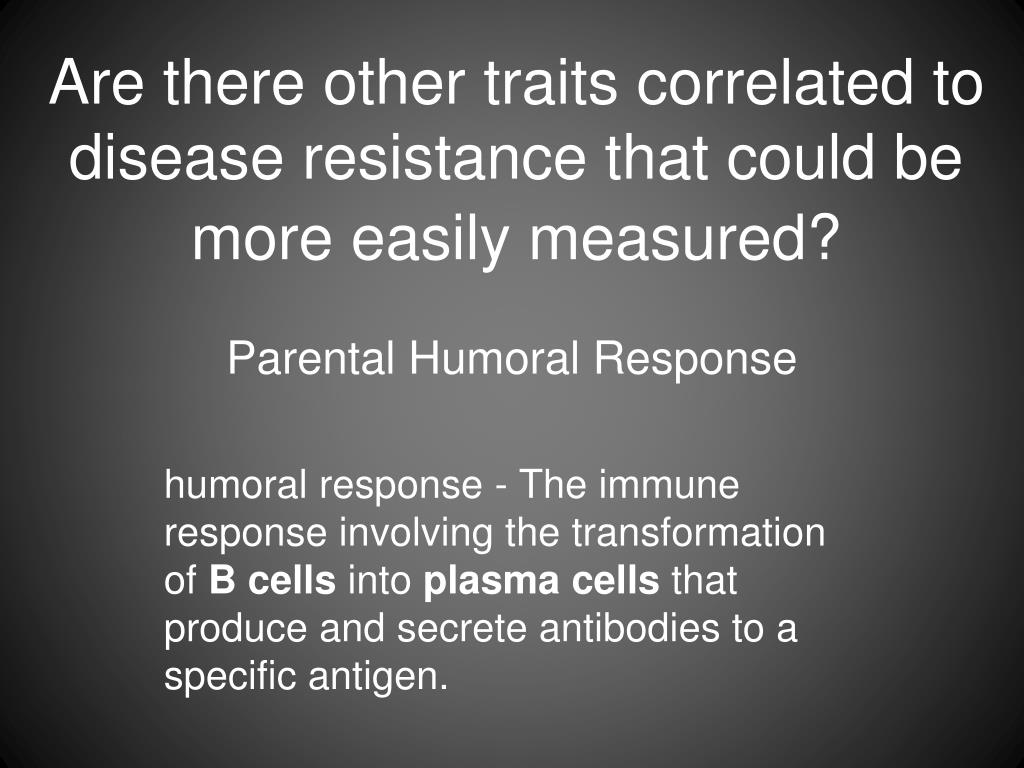 Are there other traits correlated to disease resistance that could be more easily measured?

Parental Humoral Response

humoral response - The immune response involving the transformation of B cells into plasma cells that produce and secrete antibodies to a specific antigen.